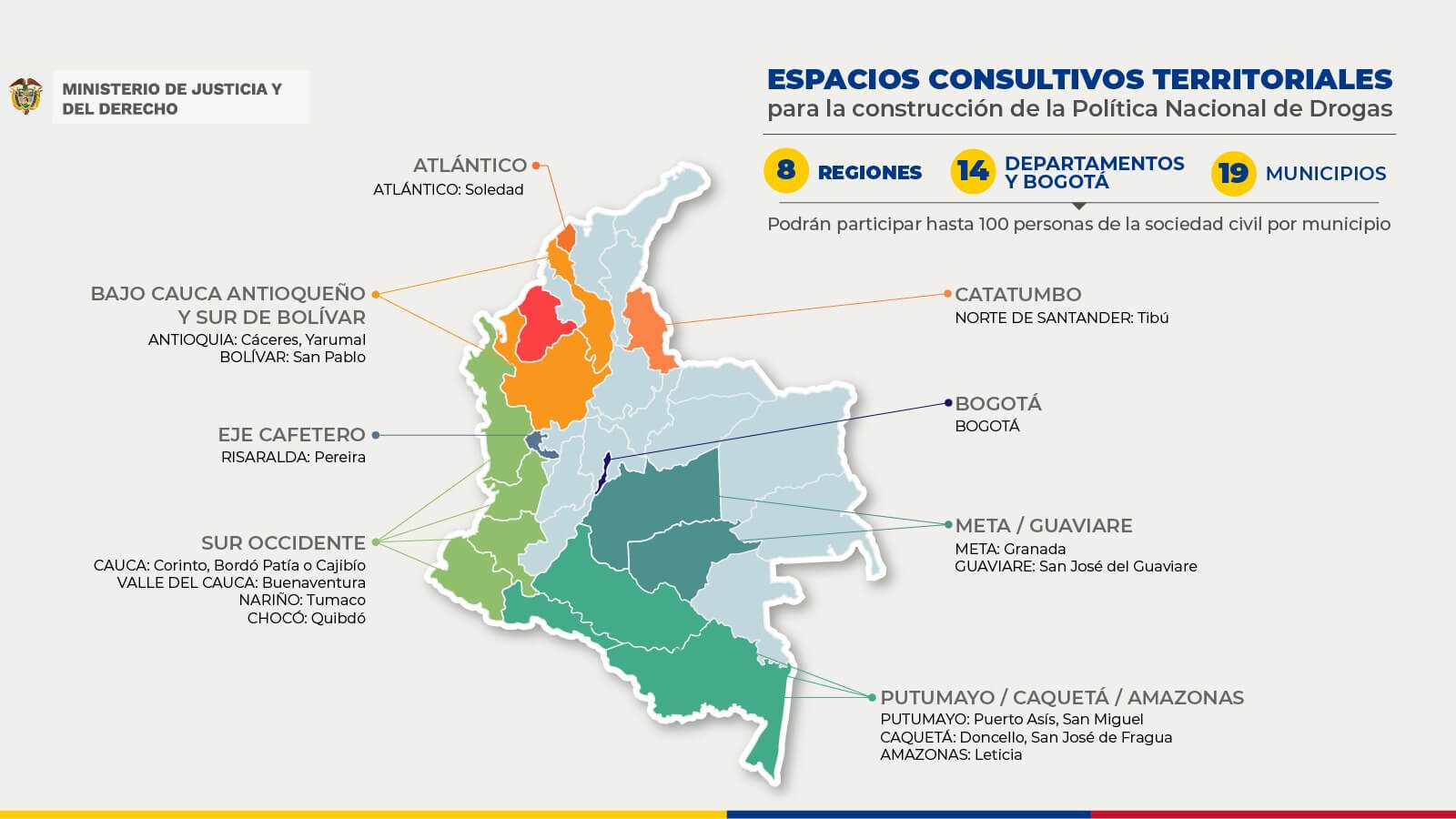 MINISTERIO DE JUSTICIA Y DEL DERECHO

ESPACIOS CONSULTIVOS TERRITORIALES
para la construcción de la Política Nacional de Drogas

8 REGIONES
14 DEPARTAMENTOS Y BOGOTÁ
19 MUNICIPIOS

Podrán participar hasta 100 personas de la sociedad civil por municipio

ATLÁNTICO
ATLÁNTICO: Soledad

BAJO CAUCA ANTIOQUEÑO Y SUR DE BOLÍVAR
ANTIOQUIA: Cáceres, Yarumal
BOLÍVAR: San Pablo

EJE CAFETERO
RISARALDA: Pereira

SUR OCCIDENTE
CAUCA: Corinto, Bordó Patía o Cajibío
VALLE DEL CAUCA: Buenaventura
NARIÑO: Tumaco
CHOCÓ: Quibdó

CATATUMBO
NORTE DE SANTANDER: Tibú

BOGOTÁ
BOGOTÁ

META / GUAVIARE
META: Granada
GUAVIARE: San José del Guaviare

PUTUMAYO / CAQUETÁ / AMAZONAS
PUTUMAYO: Puerto Asís, San Miguel
CAQUETÁ: Doncello, San José de Fragua
AMAZONAS: Leticia